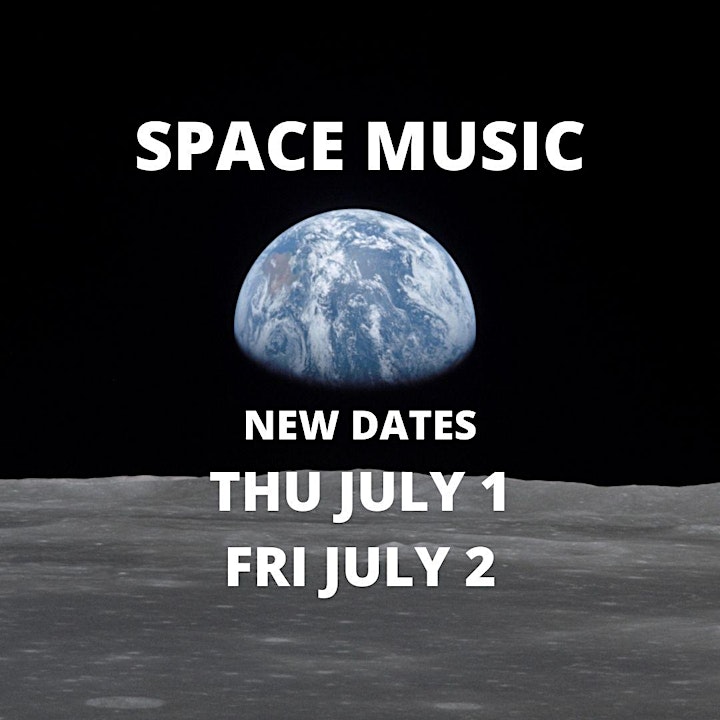 SPACE MUSIC

NEW DATES
THU JULY 1
FRI JULY 2